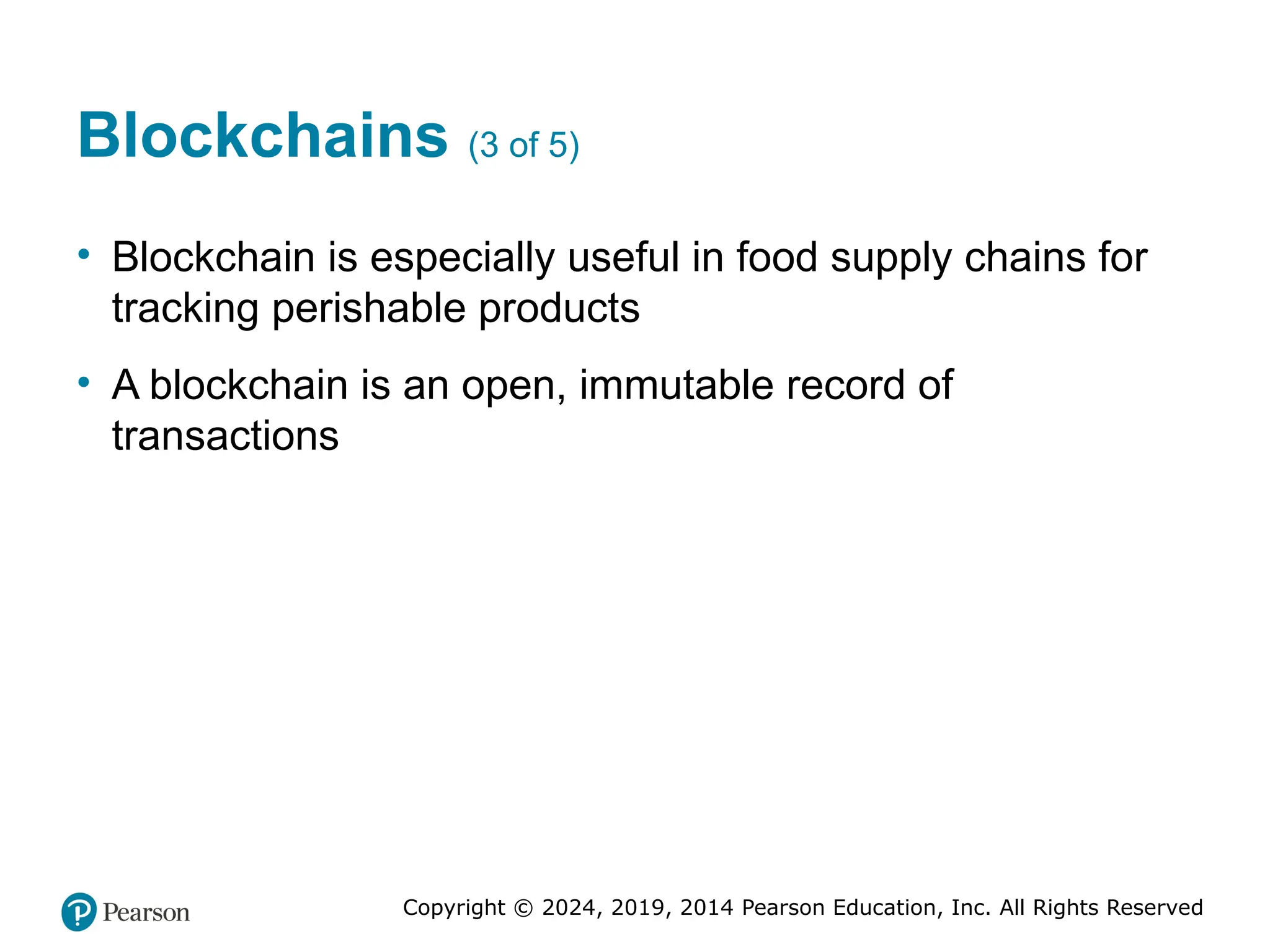 Blockchains (3 of 5)

• Blockchain is especially useful in food supply chains for tracking perishable products

• A blockchain is an open, immutable record of transactions

Pearson

Copyright © 2024, 2019, 2014 Pearson Education, Inc. All Rights Reserved